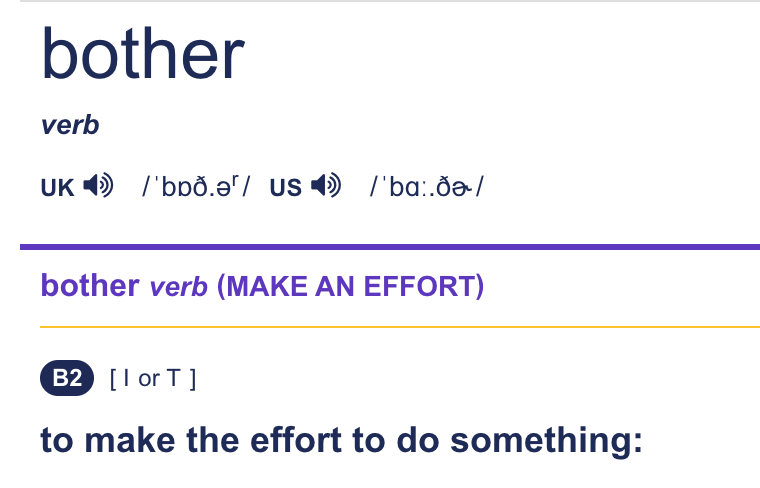 bother

verb

UK /ˈbɒð.əʳ/ US /ˈbɑː.ðɚ/

bother verb (MAKE AN EFFORT)

B2 [ I or T ]

to make the effort to do something: